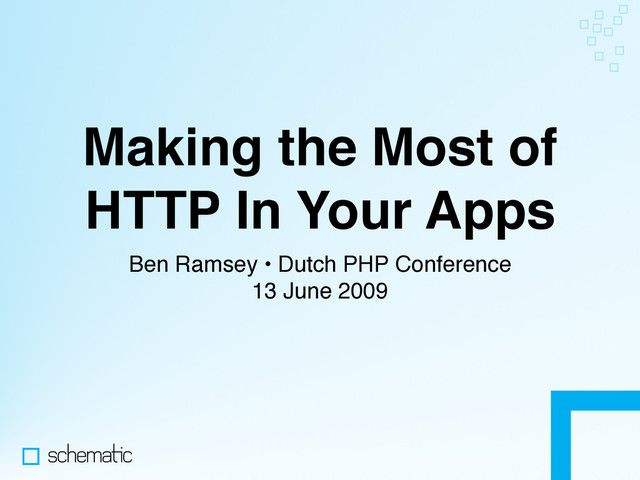 Making the Most of HTTP In Your Apps

Ben Ramsey • Dutch PHP Conference
13 June 2009

schematic